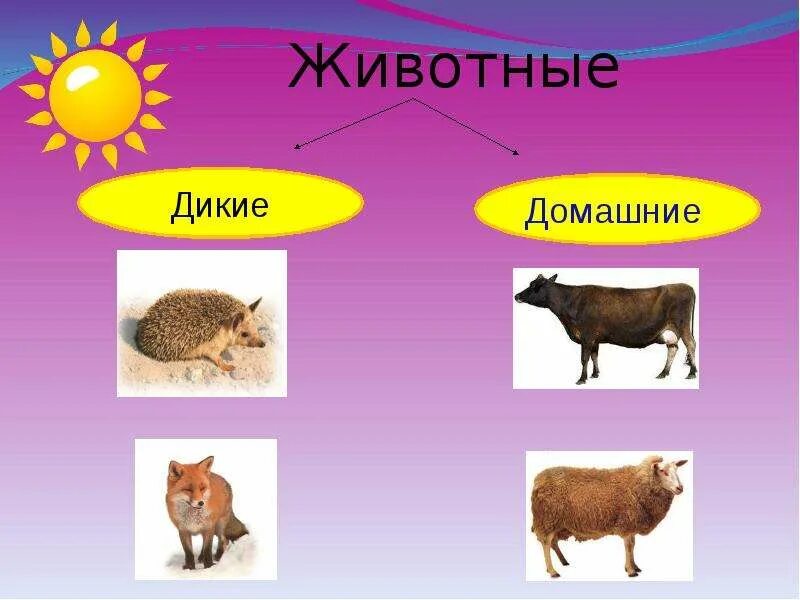 Животные

Дикие

Домашние